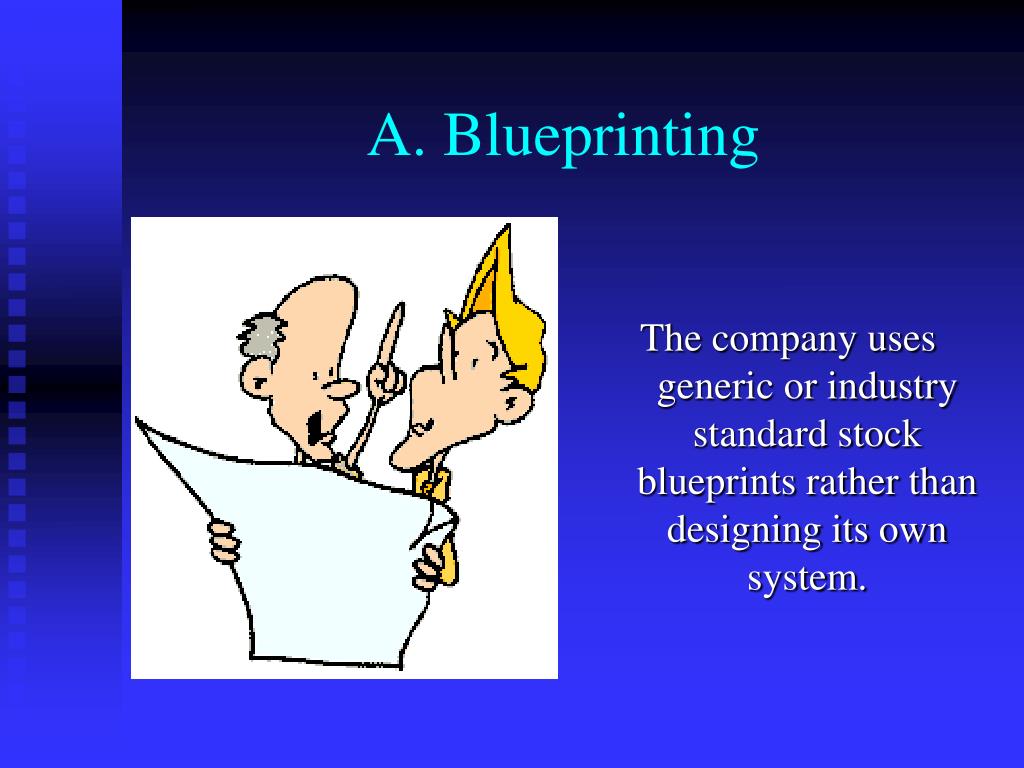 A. Blueprinting

The company uses generic or industry standard stock blueprints rather than designing its own system.